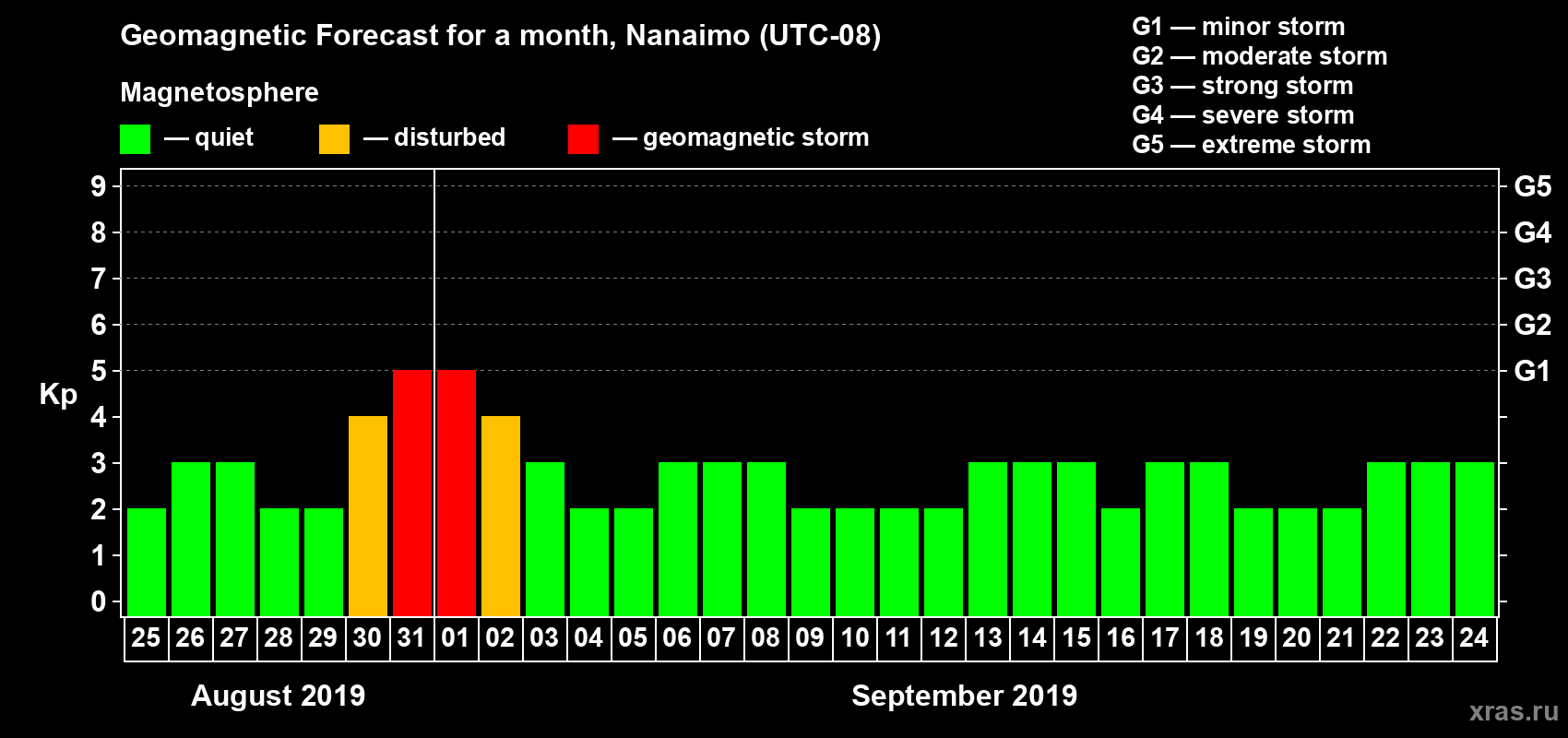 Geomagnetic Forecast for a month, Nanaimo (UTC-08)

Magnetosphere

— quiet — disturbed — geomagnetic storm

G1 — minor storm
G2 — moderate storm
G3 — strong storm
G4 — severe storm
G5 — extreme storm

Kp

9
8
7
6
5
4
3
2
1
0

G5
G4
G3
G2
G1

25 26 27 28 29 30 31 01 02 03 04 05 06 07 08 09 10 11 12 13 14 15 16 17 18 19 20 21 22 23 24

August 2019

September 2019

xras.ru